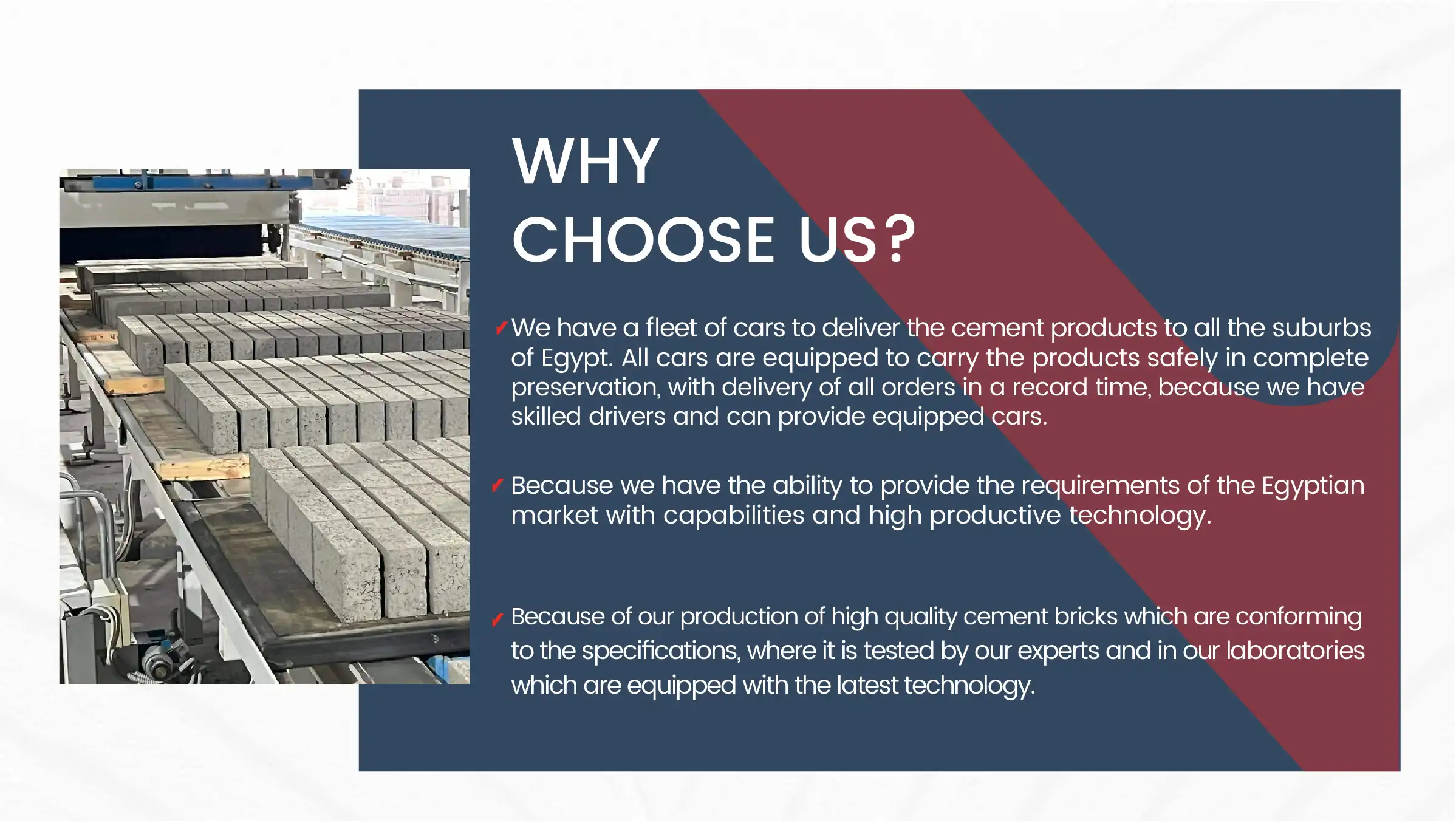 WHY
CHOOSE US?

✓ We have a fleet of cars to deliver the cement products to all the suburbs of Egypt. All cars are equipped to carry the products safely in complete preservation, with delivery of all orders in a record time, because we have skilled drivers and can provide equipped cars.

✓ Because we have the ability to provide the requirements of the Egyptian market with capabilities and high productive technology.

✓ Because of our production of high quality cement bricks which are conforming to the specifications, where it is tested by our experts and in our laboratories which are equipped with the latest technology.